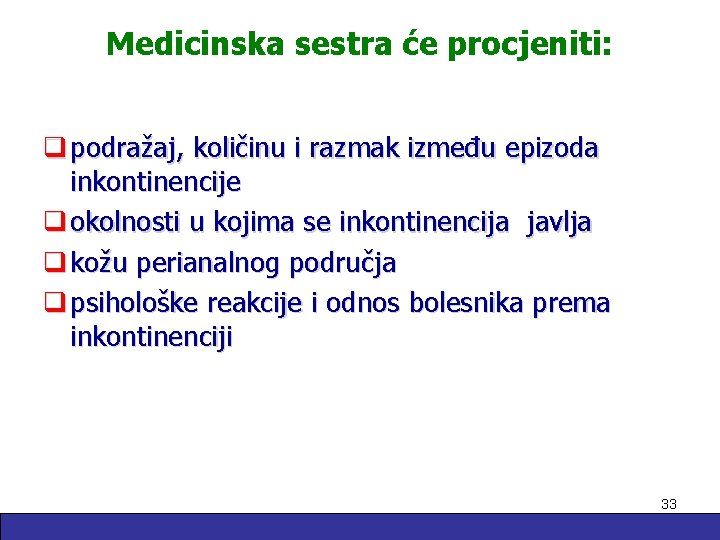 Medicinska sestra će procjeniti:

❑ podražaj, količinu i razmak između epizoda inkontinencije
❑ okolnosti u kojima se inkontinencija javlja
❑ kožu perianalnog područja
❑ psihološke reakcije i odnos bolesnika prema inkontinenciji

33